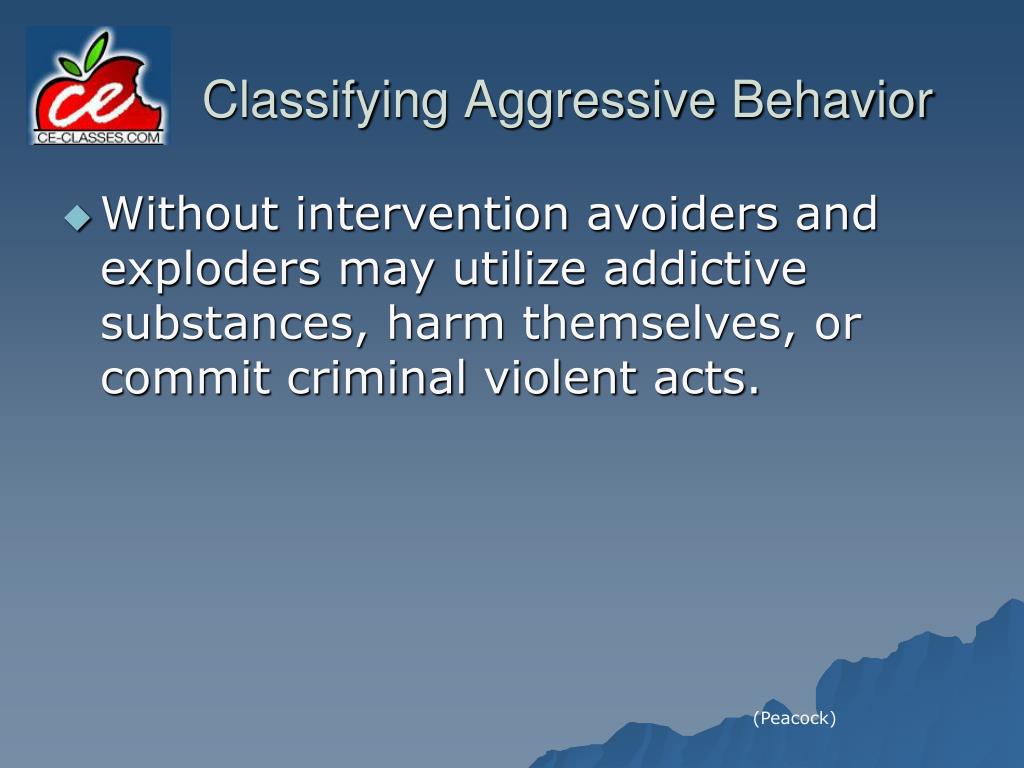 ce
CE-CLASSES.COM

Classifying Aggressive Behavior

Without intervention avoiders and exploders may utilize addictive substances, harm themselves, or commit criminal violent acts.

(Peacock)